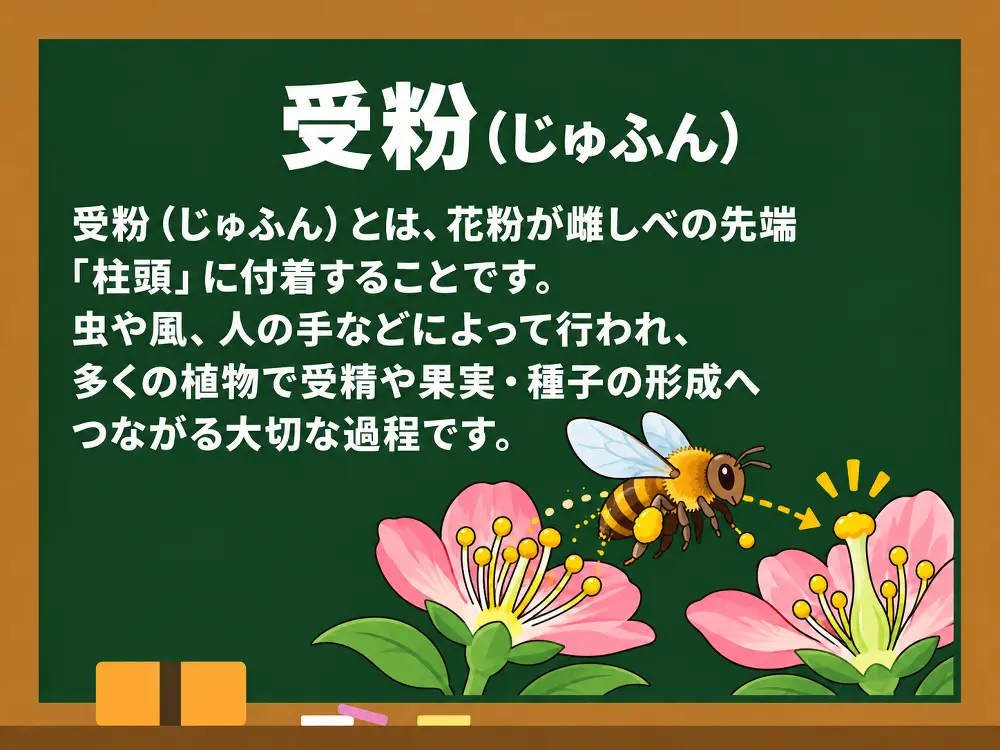 受粉（じゅふん）

受粉（じゅふん）とは、花粉が雌しべの先端「柱頭」に付着することです。虫や風、人の手などによって行われ、多くの植物で受精や果実・種子の形成へつながる大切な過程です。